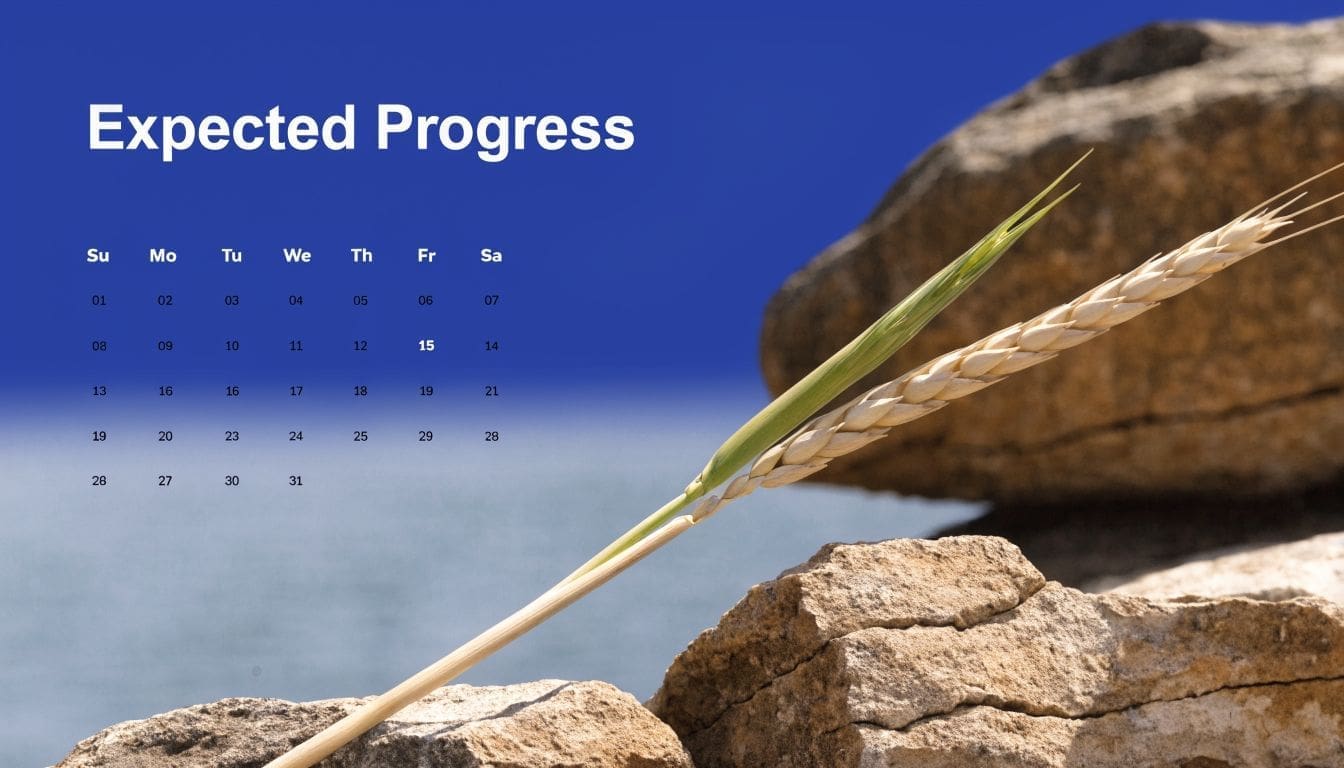 Expected Progress

| Su | Mo | Tu | We | Th | Fr | Sa |
|---|---|---|---|---|---|---|
| 01 | 02 | 03 | 04 | 05 | 06 | 07 |
| 08 | 09 | 10 | 11 | 12 | 15 | 14 |
| 13 | 16 | 16 | 17 | 18 | 19 | 21 |
| 19 | 20 | 23 | 24 | 25 | 29 | 28 |
| 28 | 27 | 30 | 31 | | | |